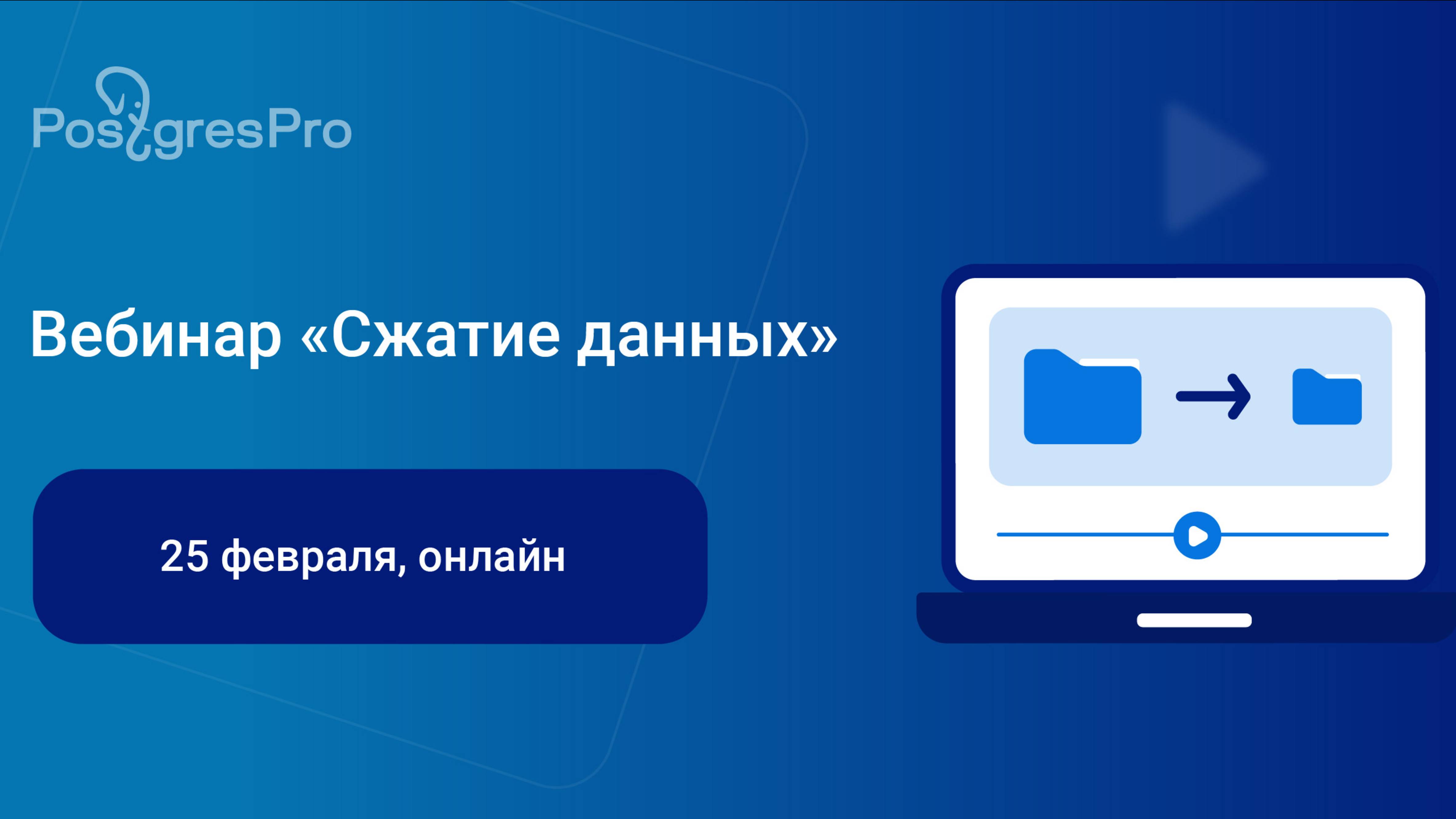 PostgresPro

Вебинар «Сжатие данных»

25 февраля, онлайн